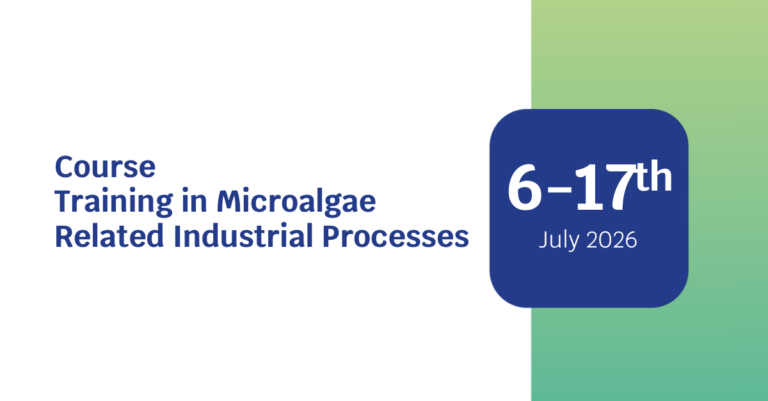 Course
Training in Microalgae
Related Industrial Processes

6–17th
July 2026